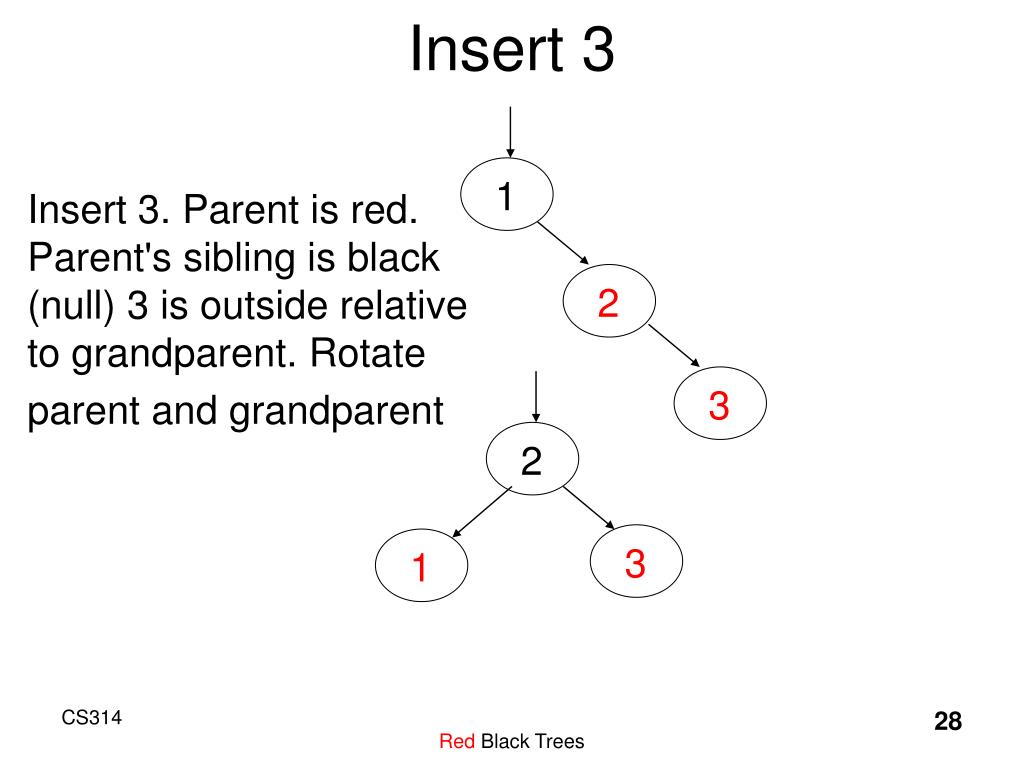 Insert 3

Insert 3. Parent is red. Parent's sibling is black (null) 3 is outside relative to grandparent. Rotate parent and grandparent

1

2

3

2

1

3

CS314

Red Black Trees

28